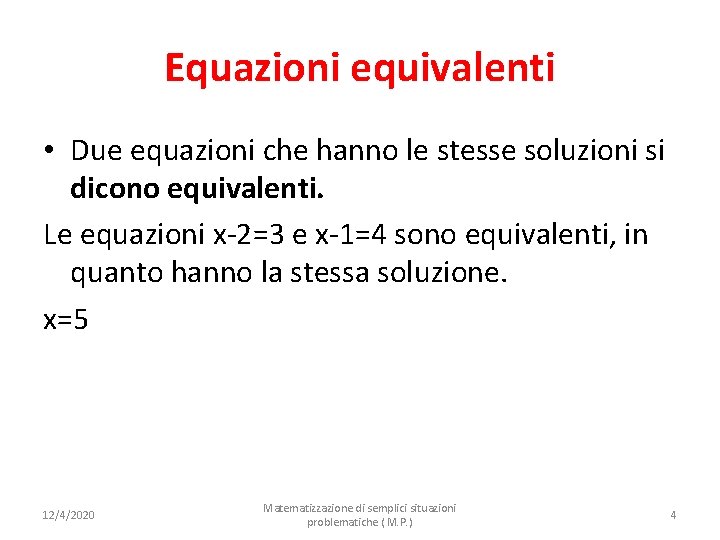 Equazioni equivalenti

• Due equazioni che hanno le stesse soluzioni si dicono equivalenti.

Le equazioni $x-2=3$ e $x-1=4$ sono equivalenti, in quanto hanno la stessa soluzione.

$x=5$

12/4/2020

Matematizzazione di semplici situazioni problematiche ( M.P.)

4